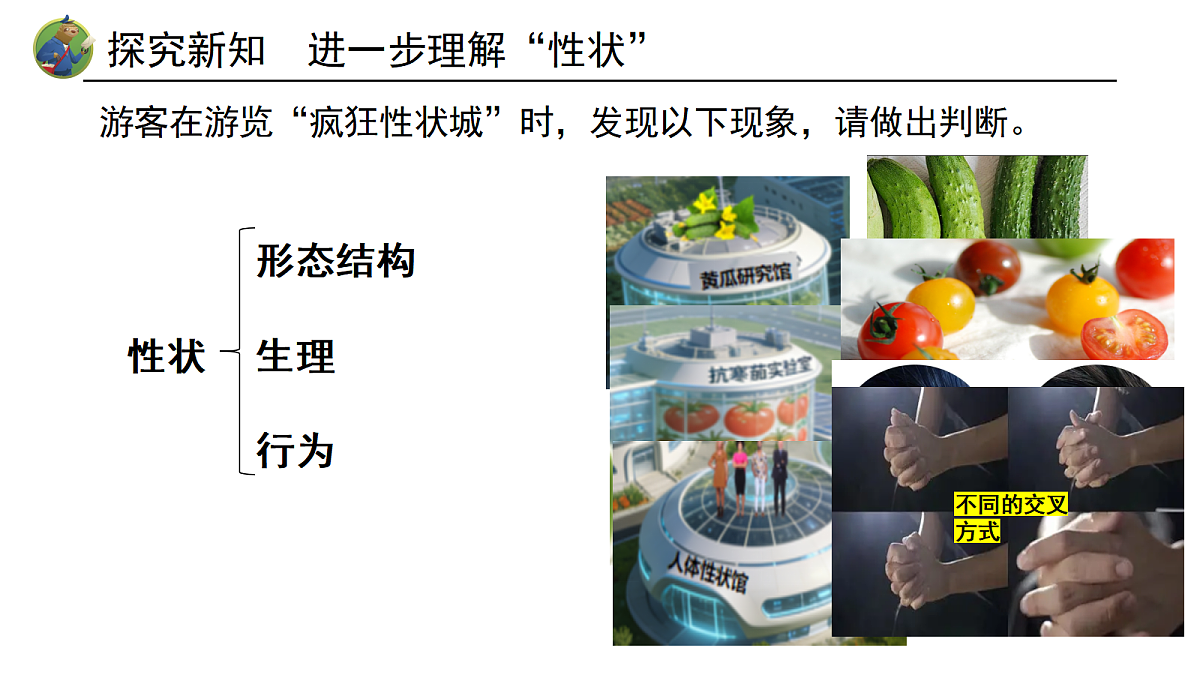 探究新知　进一步理解“性状”

游客在游览“疯狂性状城”时，发现以下现象，请做出判断。

性状

形态结构

生理

行为

黄瓜研究馆

抗寒茄实验室

人体性状馆

不同的交叉方式